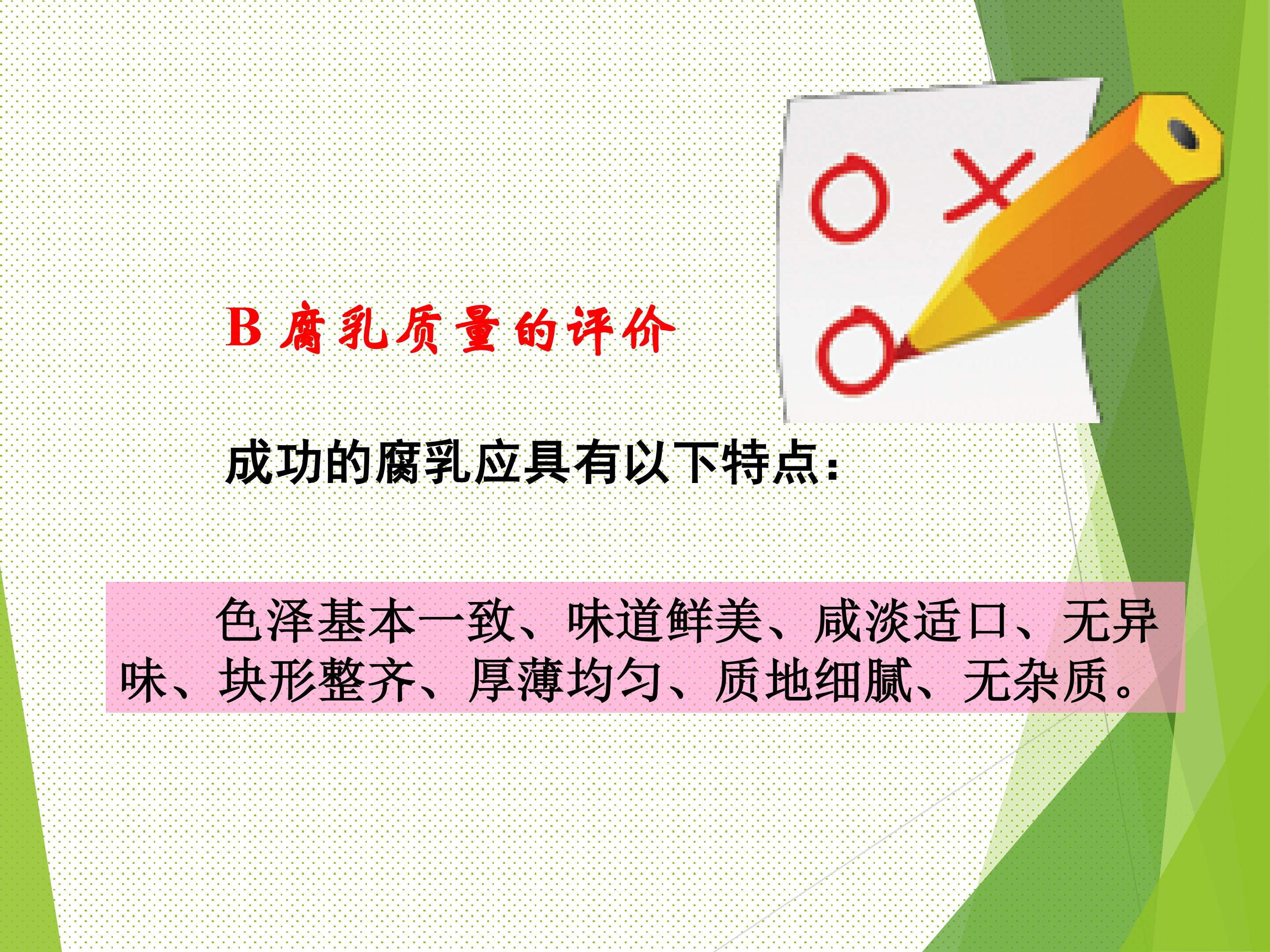 B 腐乳质量的评价

成功的腐乳应具有以下特点：

色泽基本一致、味道鲜美、咸淡适口、无异味、块形整齐、厚薄均匀、质地细腻、无杂质。